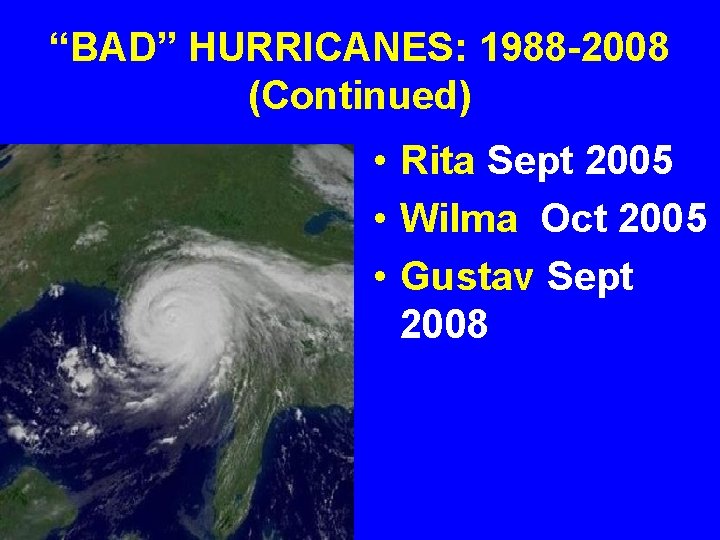 “BAD” HURRICANES: 1988-2008 (Continued)

• Rita Sept 2005
• Wilma Oct 2005
• Gustav Sept 2008